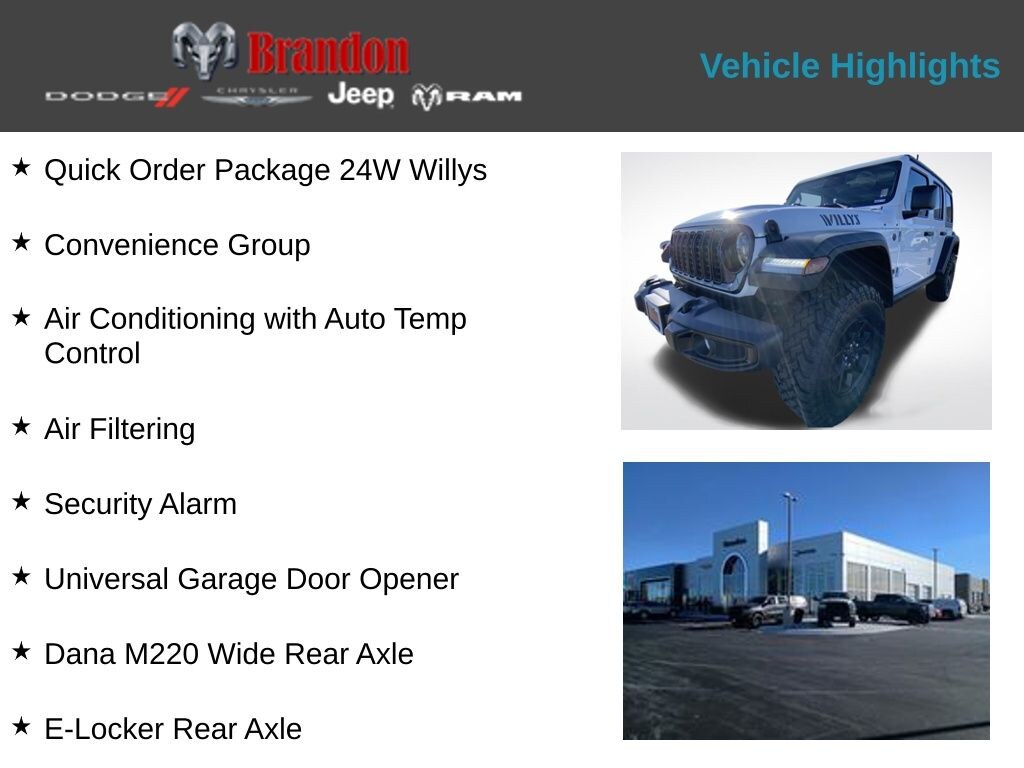 Brandon
DODGE CHRYSLER Jeep RAM

Vehicle Highlights

★ Quick Order Package 24W Willys

★ Convenience Group

★ Air Conditioning with Auto Temp Control

★ Air Filtering

★ Security Alarm

★ Universal Garage Door Opener

★ Dana M220 Wide Rear Axle

★ E-Locker Rear Axle

WILLYS